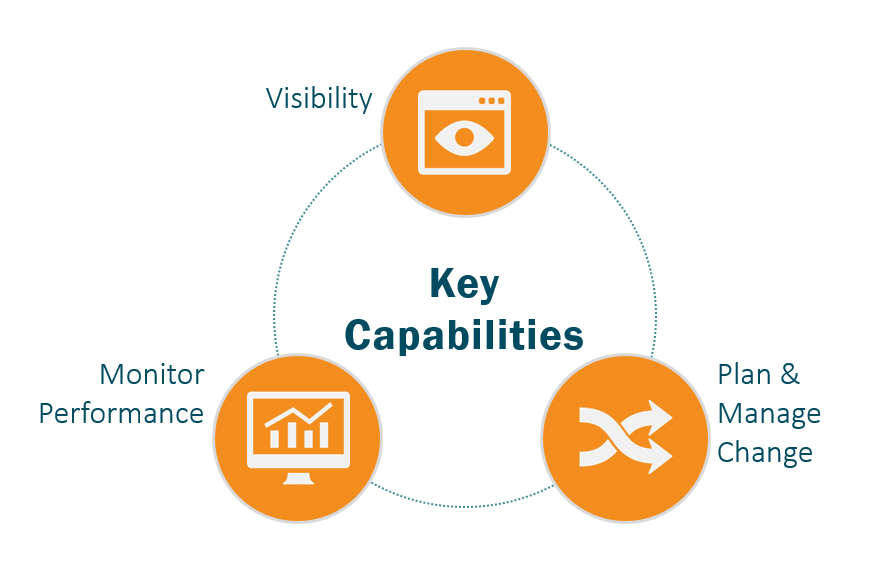 Visibility

Key Capabilities

Monitor Performance

Plan & Manage Change